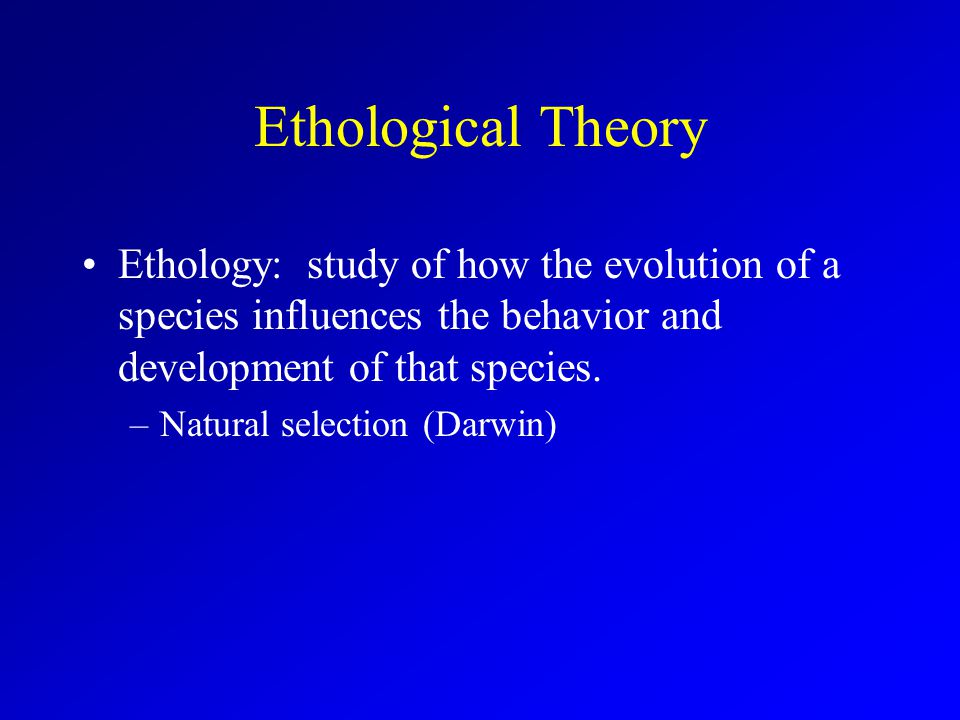 Ethological Theory

• Ethology: study of how the evolution of a species influences the behavior and development of that species.

– Natural selection (Darwin)